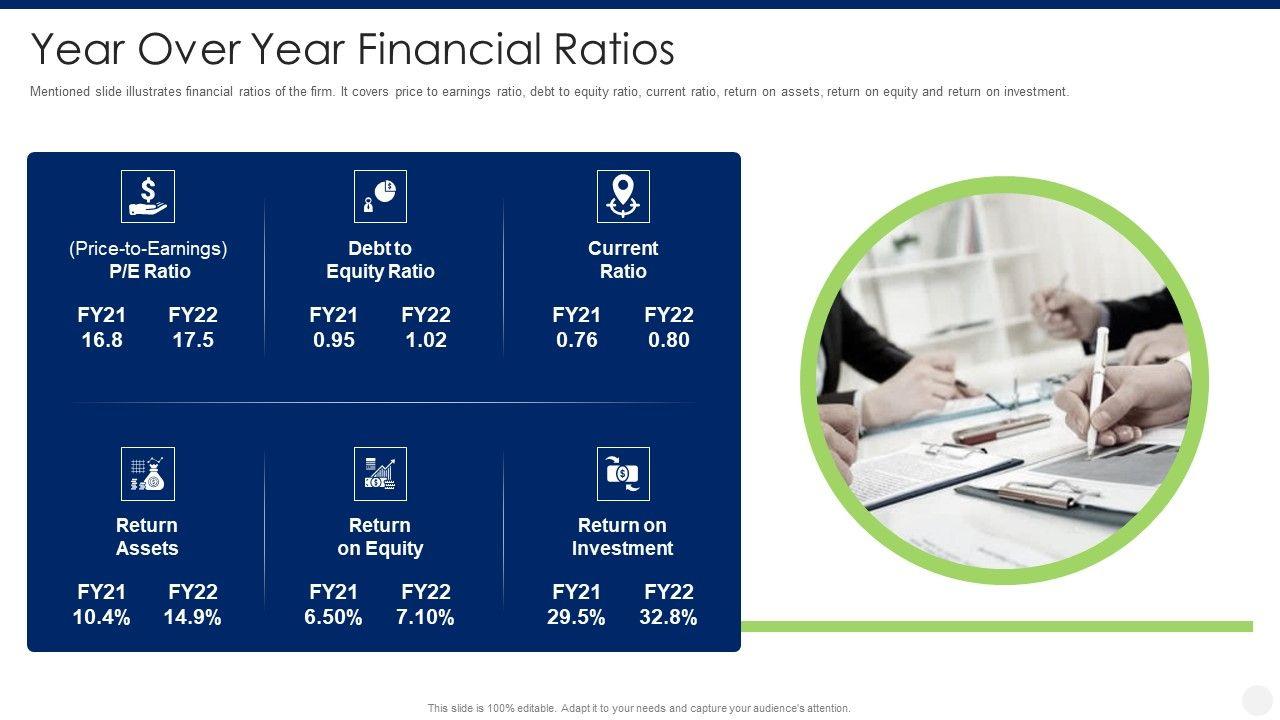 Year Over Year Financial Ratios

Mentioned slide illustrates financial ratios of the firm. It covers price to earnings ratio, debt to equity ratio, current ratio, return on assets, return on equity and return on investment.

(Price-to-Earnings) P/E Ratio

FY21 16.8 FY22 17.5

Debt to Equity Ratio

FY21 0.95 FY22 1.02

Current Ratio

FY21 0.76 FY22 0.80

Return Assets

FY21 10.4% FY22 14.9%

Return on Equity

FY21 6.50% FY22 7.10%

Return on Investment

FY21 29.5% FY22 32.8%

This slide is 100% editable. Adapt it to your needs and capture your audience's attention.